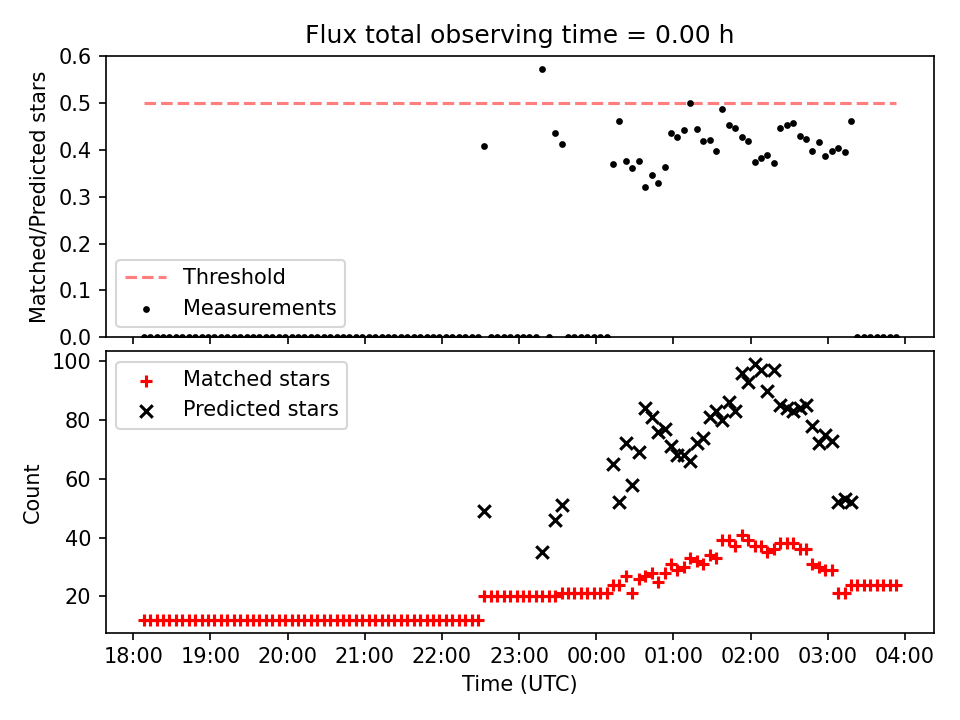 Flux total observing time = 0.00 h

Matched/Predicted stars

0.6
0.5
0.4
0.3
0.2
0.1
0.0

Threshold
Measurements

Count

100
80
60
40
20

Matched stars
Predicted stars

18:00 19:00 20:00 21:00 22:00 23:00 00:00 01:00 02:00 03:00 04:00

Time (UTC)